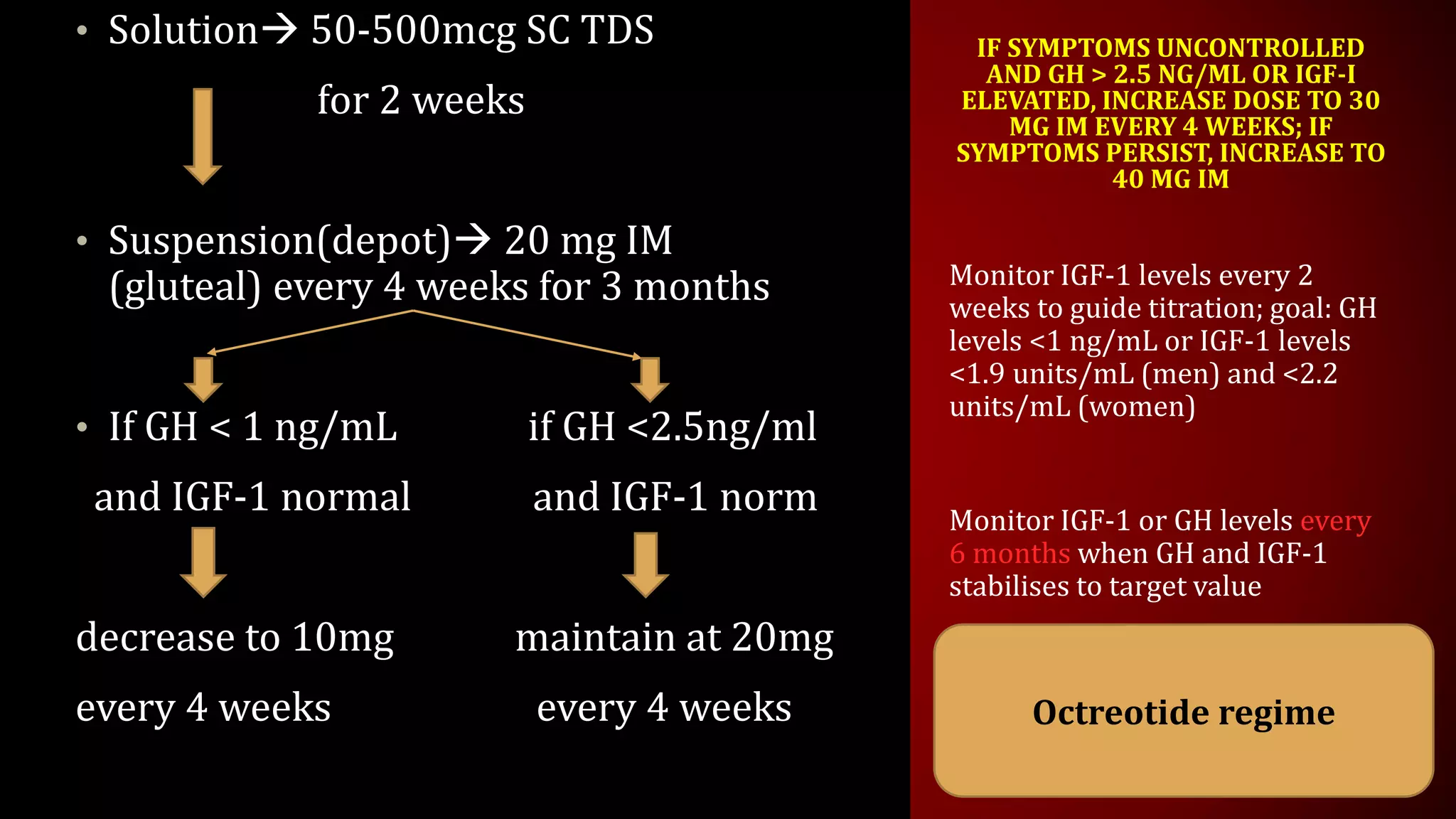 • Solution→ 50-500mcg SC TDS

for 2 weeks

• Suspension(depot)→ 20 mg IM (gluteal) every 4 weeks for 3 months

• If GH < 1 ng/mL

and IGF-1 normal

decrease to 10mg

every 4 weeks

if GH <2.5ng/ml

and IGF-1 norm

maintain at 20mg

every 4 weeks

IF SYMPTOMS UNCONTROLLED AND GH > 2.5 NG/ML OR IGF-I ELEVATED, INCREASE DOSE TO 30 MG IM EVERY 4 WEEKS; IF SYMPTOMS PERSIST, INCREASE TO 40 MG IM

Monitor IGF-1 levels every 2 weeks to guide titration; goal: GH levels <1 ng/mL or IGF-1 levels <1.9 units/mL (men) and <2.2 units/mL (women)

Monitor IGF-1 or GH levels every 6 months when GH and IGF-1 stabilises to target value

Octreotide regime